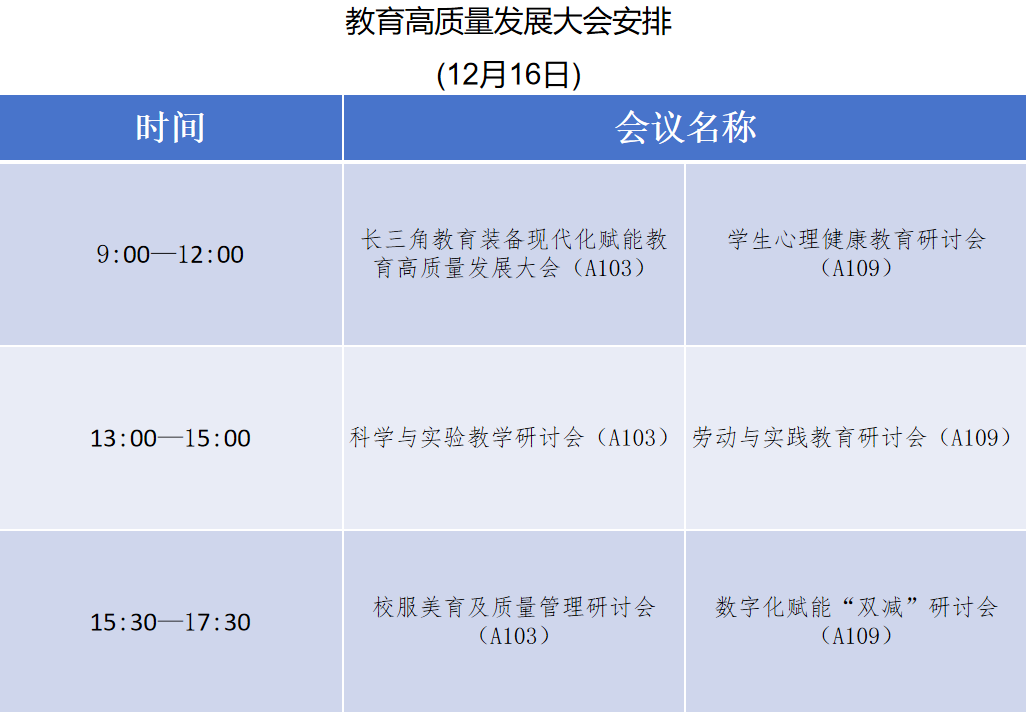 教育高质量发展大会安排

(12月16日)

| 时间 | 会议名称 | |
|---|---|---|
| 9:00—12:00 | 长三角教育装备现代化赋能教育高质量发展大会（A103） | 学生心理健康教育研讨会（A109） |
| 13:00—15:00 | 科学与实验教学研讨会（A103） | 劳动与实践教育研讨会（A109） |
| 15:30—17:30 | 校服美育及质量管理研讨会（A103） | 数字化赋能“双减”研讨会（A109） |